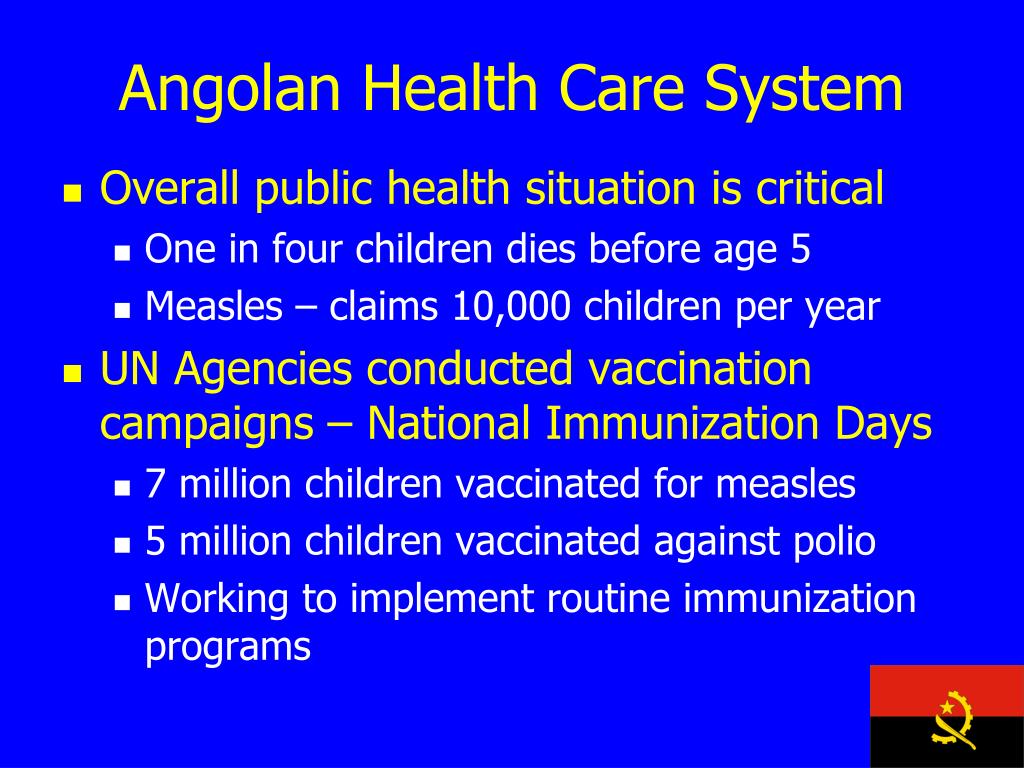 Angolan Health Care System

- Overall public health situation is critical
  - One in four children dies before age 5
  - Measles – claims 10,000 children per year
- UN Agencies conducted vaccination campaigns – National Immunization Days
  - 7 million children vaccinated for measles
  - 5 million children vaccinated against polio
  - Working to implement routine immunization programs